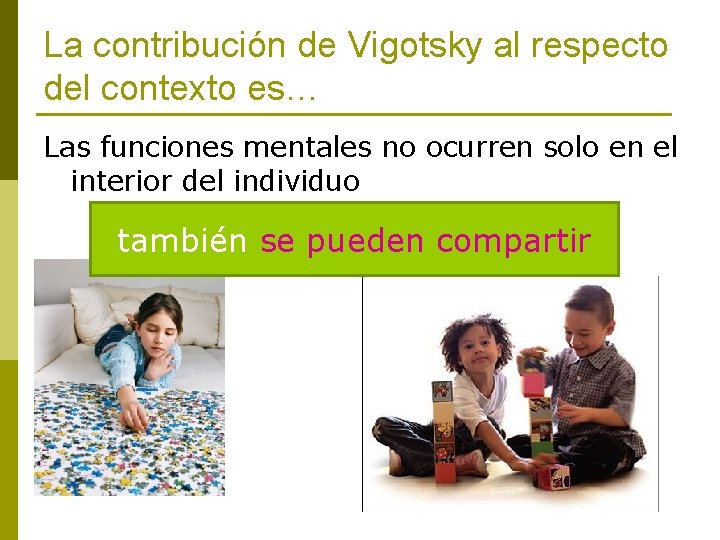 La contribución de Vigotsky al respecto del contexto es…

Las funciones mentales no ocurren solo en el interior del individuo

también se pueden compartir